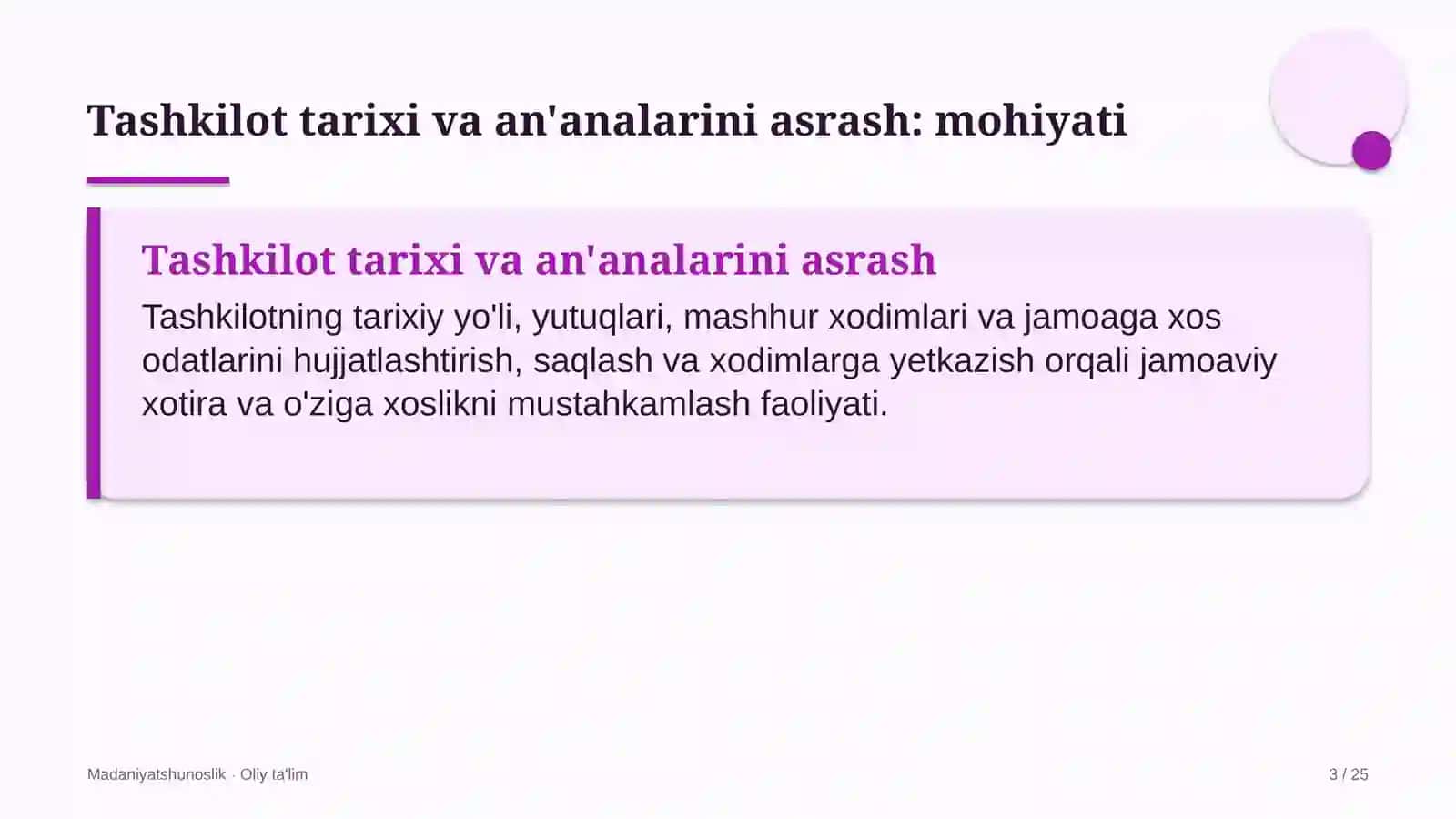 Tashkilot tarixi va an'analarini asrash: mohiyati

Tashkilot tarixi va an'analarini asrash

Tashkilotning tarixiy yo'li, yutuqlari, mashhur xodimlari va jamoaga xos odatlarini hujjatlashtirish, saqlash va xodimlarga yetkazish orqali jamoaviy xotira va o'ziga xoslikni mustahkamlash faoliyati.

Madaniyatshunoslik · Oliy ta'lim

3 / 25